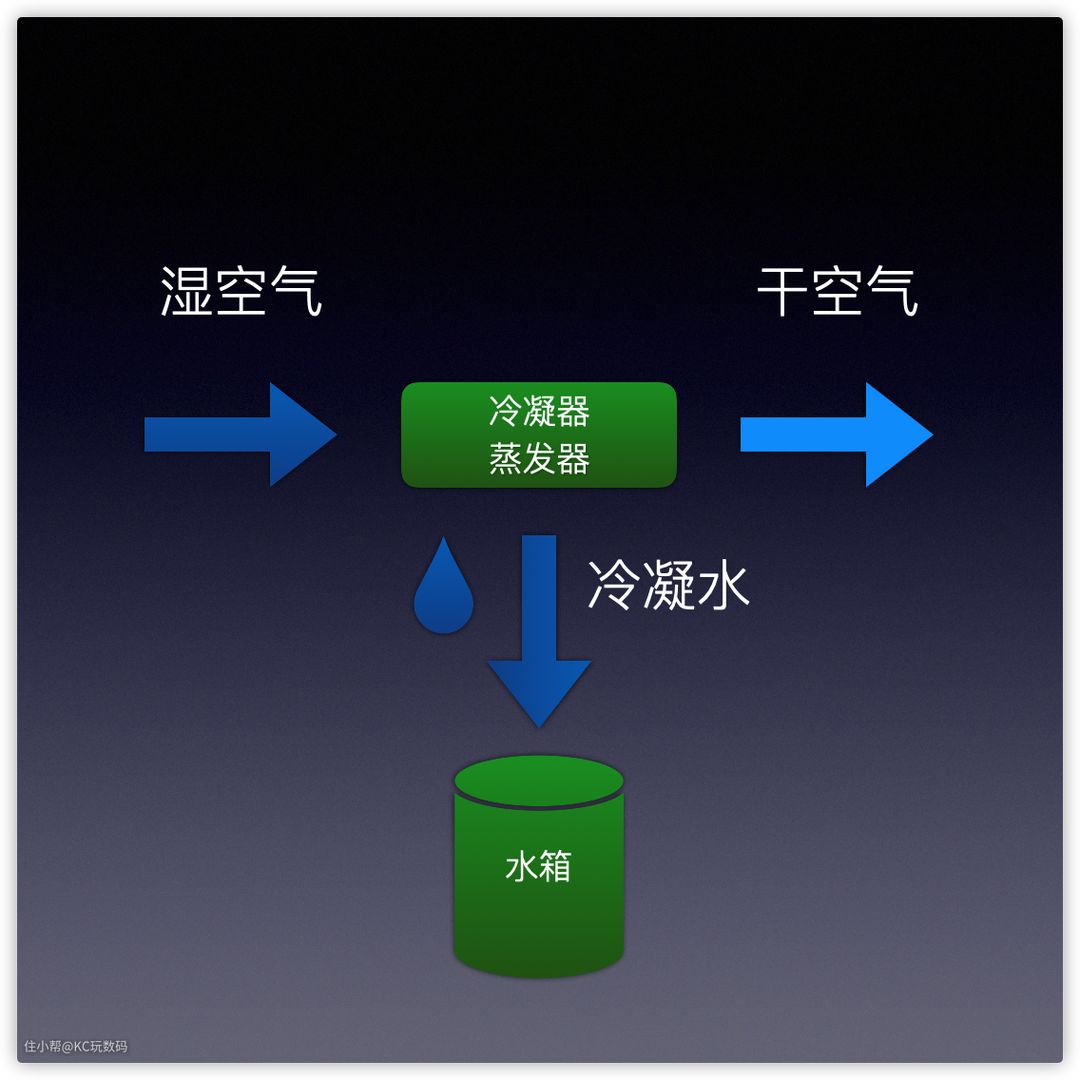 湿空气

干空气

冷凝器
蒸发器

冷凝水

水箱

住小帮@KC玩数码